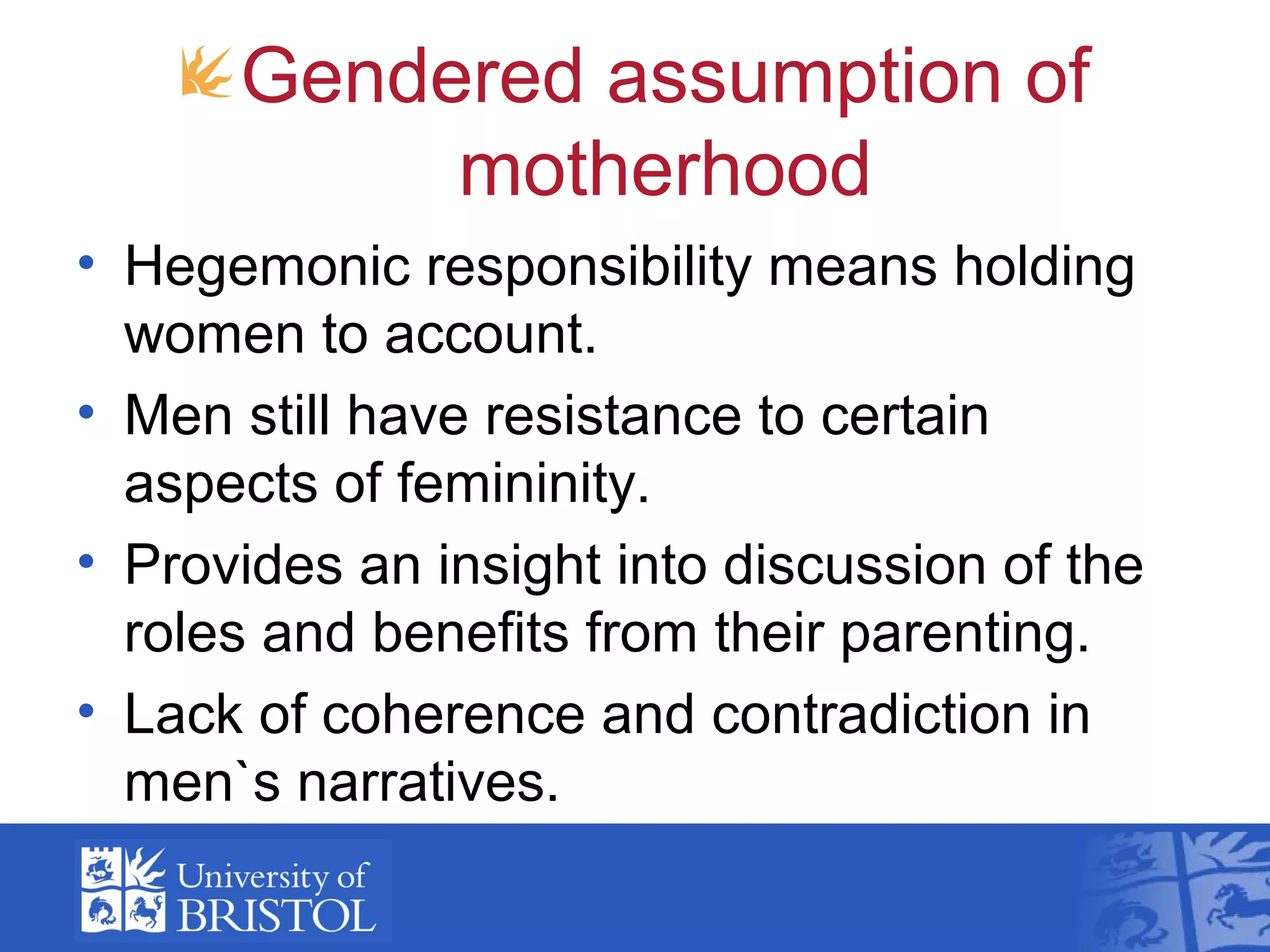 Gendered assumption of motherhood

• Hegemonic responsibility means holding women to account.
• Men still have resistance to certain aspects of femininity.
• Provides an insight into discussion of the roles and benefits from their parenting.
• Lack of coherence and contradiction in men`s narratives.

University of BRISTOL